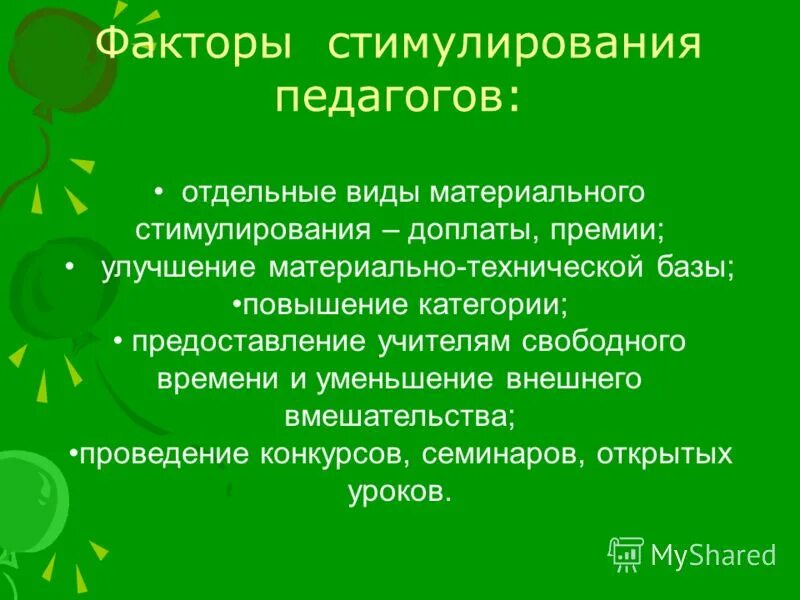 Факторы стимулирования педагогов:

• отдельные виды материального стимулирования – доплаты, премии;
• улучшение материально-технической базы;
•повышение категории;
• предоставление учителям свободного времени и уменьшение внешнего вмешательства;
•проведение конкурсов, семинаров, открытых уроков.

MyShared